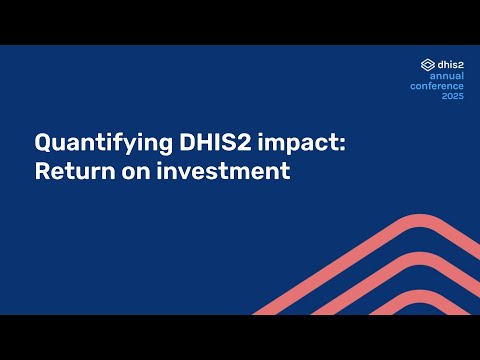 dhis2
annual
conference
2025

Quantifying DHIS2 impact:
Return on investment